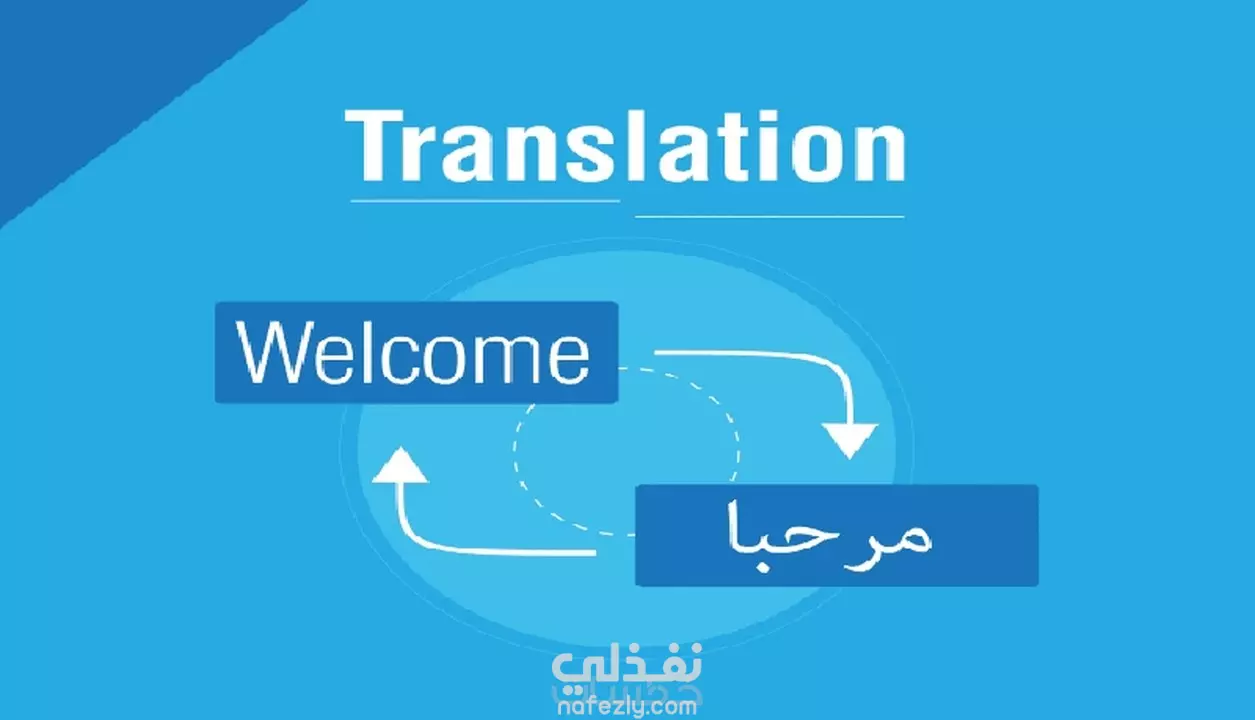 Translation

Welcome

مرحبا

نفذلي
nafezly.com